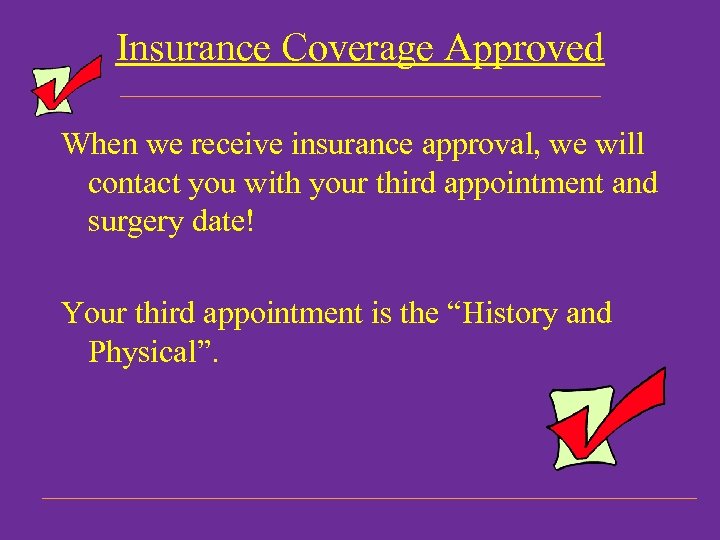 Insurance Coverage Approved

When we receive insurance approval, we will contact you with your third appointment and surgery date!

Your third appointment is the “History and Physical”.